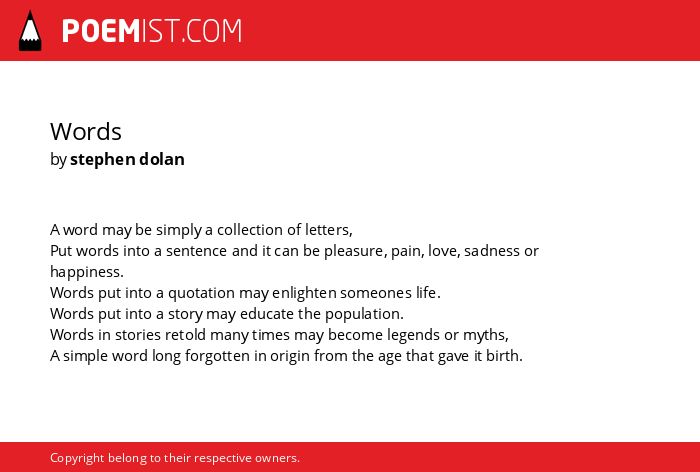 POEMIST.COM

Words
by stephen dolan

A word may be simply a collection of letters,
Put words into a sentence and it can be pleasure, pain, love, sadness or happiness.
Words put into a quotation may enlighten someones life.
Words put into a story may educate the population.
Words in stories retold many times may become legends or myths,
A simple word long forgotten in origin from the age that gave it birth.

Copyright belong to their respective owners.